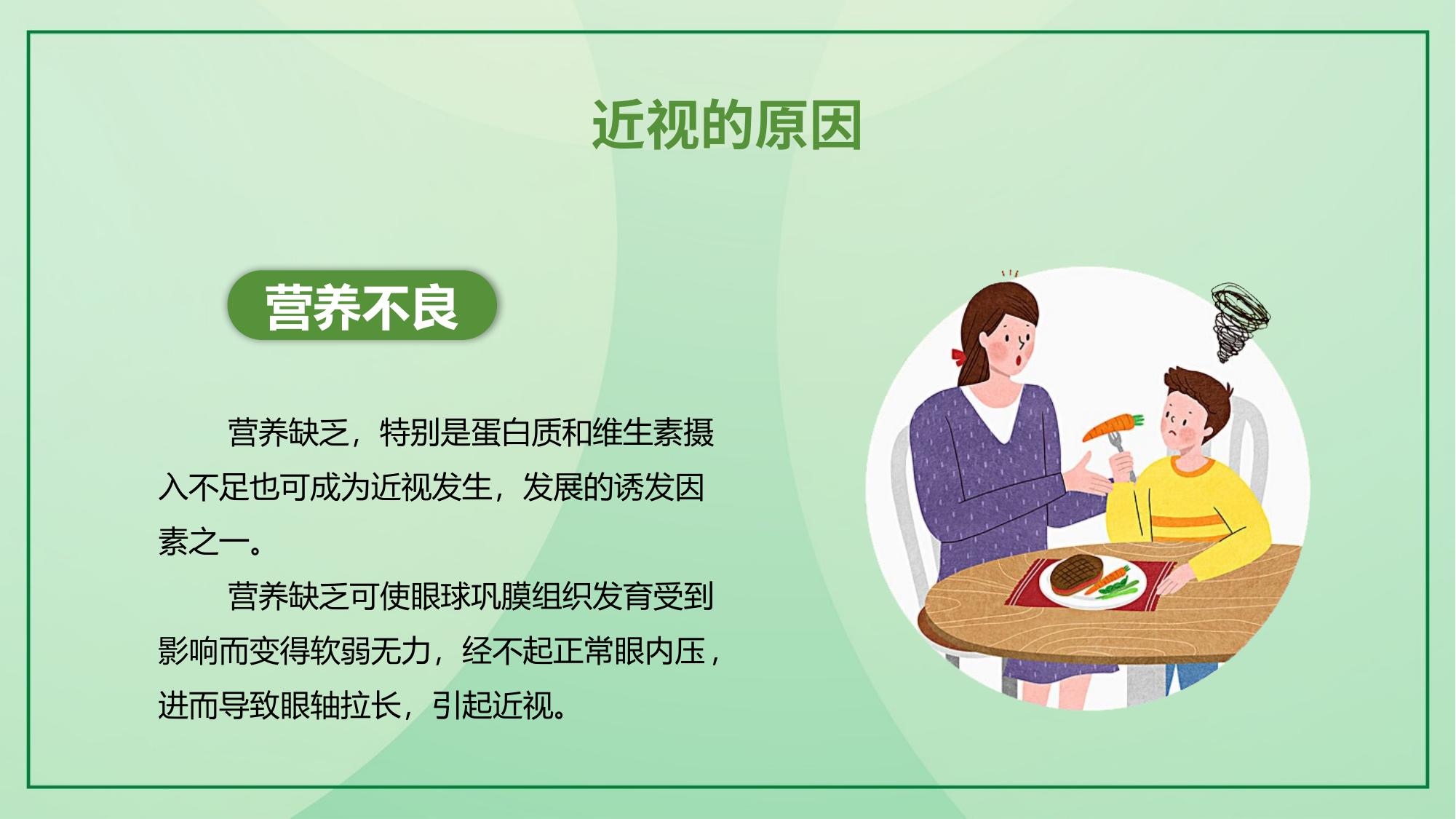 近视的原因

营养不良

营养缺乏，特别是蛋白质和维生素摄入不足也可成为近视发生，发展的诱发因素之一。

营养缺乏可使眼球巩膜组织发育受到影响而变得软弱无力，经不起正常眼内压，进而导致眼轴拉长，引起近视。